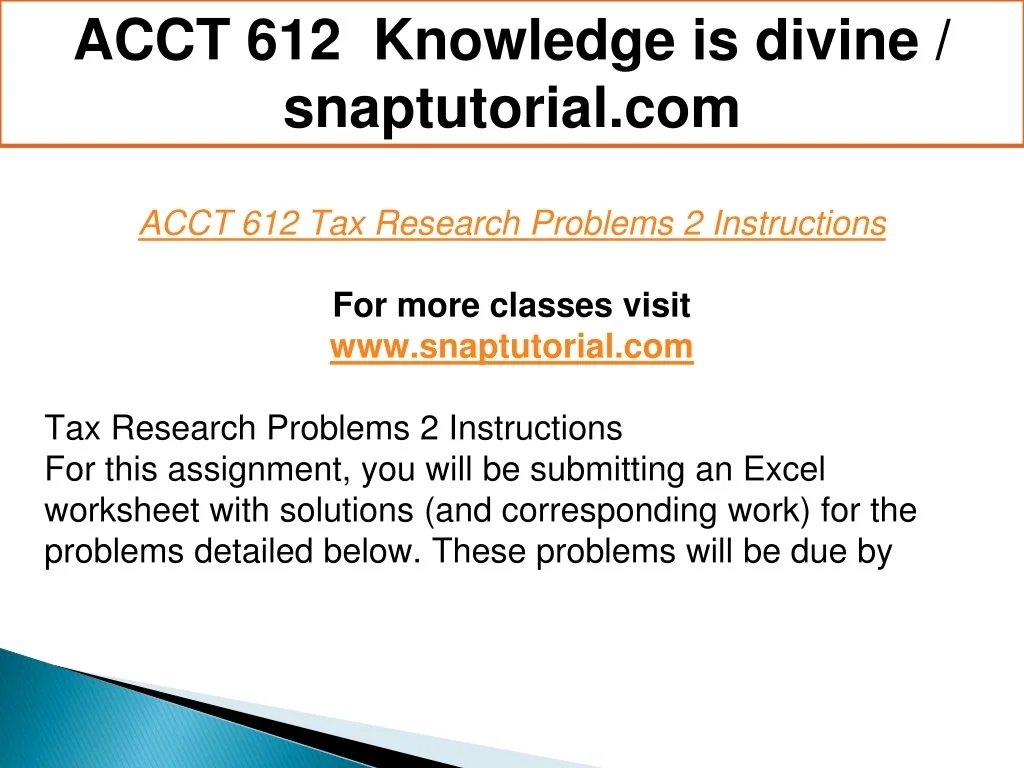 ACCT 612 Knowledge is divine / snaptutorial.com

ACCT 612 Tax Research Problems 2 Instructions

For more classes visit
www.snaptutorial.com

Tax Research Problems 2 Instructions
For this assignment, you will be submitting an Excel worksheet with solutions (and corresponding work) for the problems detailed below. These problems will be due by